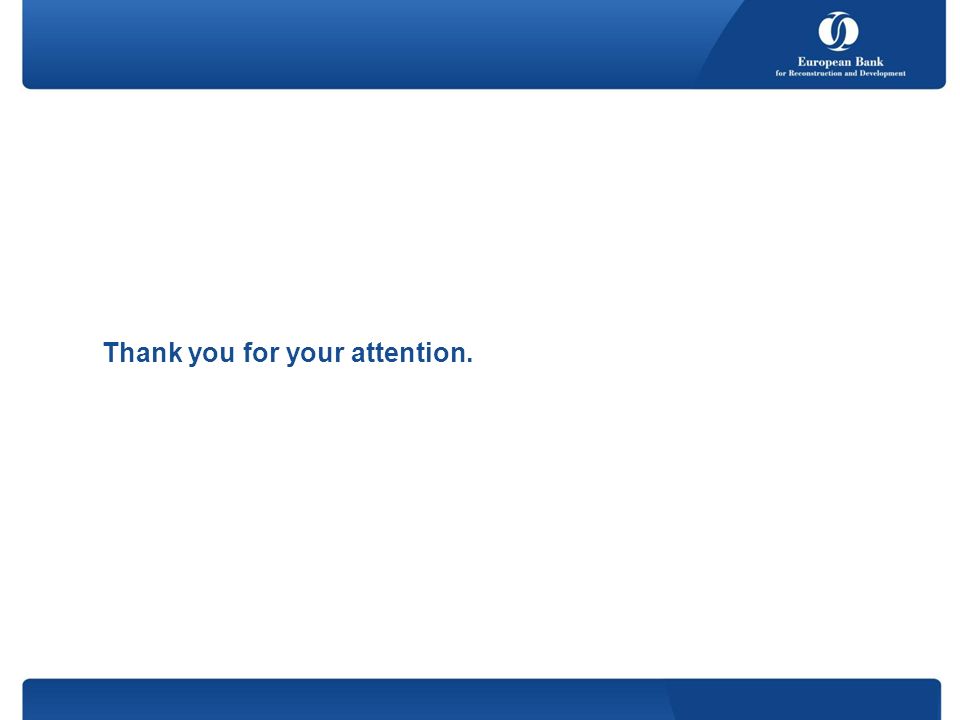 European Bank
for Reconstruction and Development

Thank you for your attention.